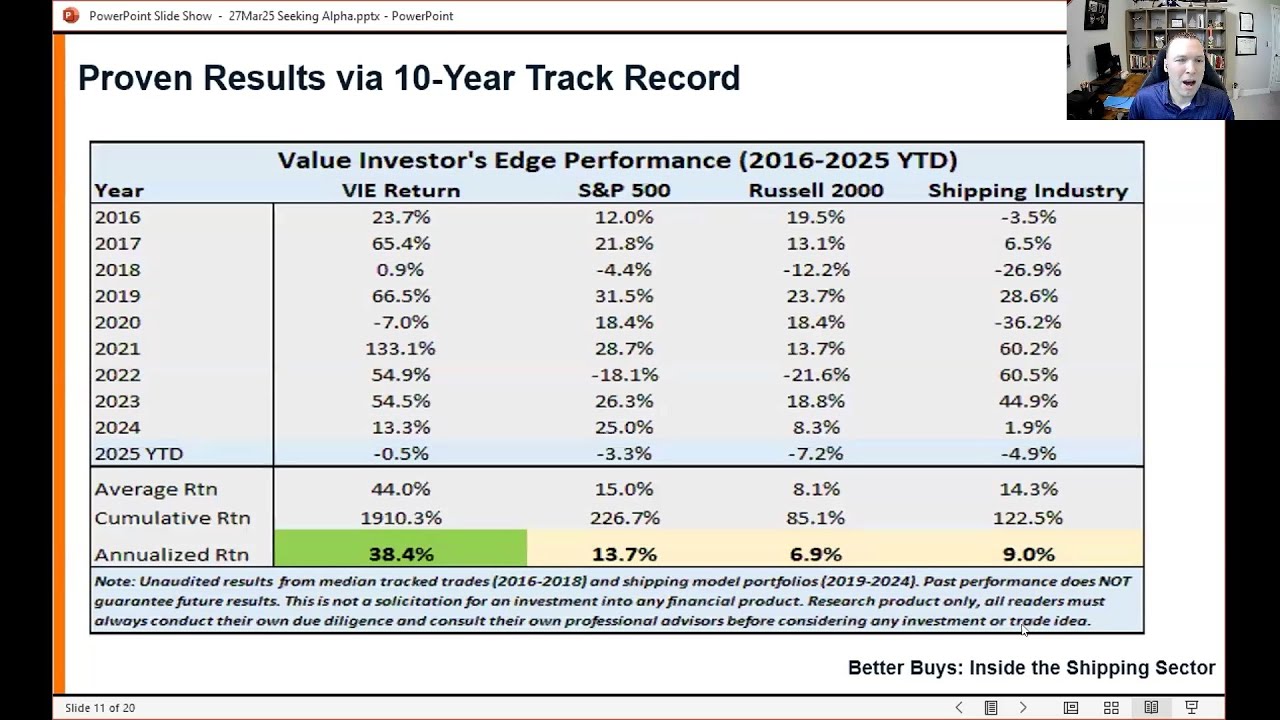 PowerPoint Slide Show - 27Mar25 Seeking Alpha.pptx - PowerPoint

Proven Results via 10-Year Track Record

Value Investor's Edge Performance (2016-2025 YTD)

| Year | VIE Return | S&P 500 | Russell 2000 | Shipping Industry |
|---|---|---|---|---|
| 2016 | 23.7% | 12.0% | 19.5% | -3.5% |
| 2017 | 65.4% | 21.8% | 13.1% | 6.5% |
| 2018 | 0.9% | -4.4% | -12.2% | -26.9% |
| 2019 | 66.5% | 31.5% | 23.7% | 28.6% |
| 2020 | -7.0% | 18.4% | 18.4% | -36.2% |
| 2021 | 133.1% | 28.7% | 13.7% | 60.2% |
| 2022 | 54.9% | -18.1% | -21.6% | 60.5% |
| 2023 | 54.5% | 26.3% | 18.8% | 44.9% |
| 2024 | 13.3% | 25.0% | 8.3% | 1.9% |
| 2025 YTD | -0.5% | -3.3% | -7.2% | -4.9% |
| Average Rtn | 44.0% | 15.0% | 8.1% | 14.3% |
| Cumulative Rtn | 1910.3% | 226.7% | 85.1% | 122.5% |
| Annualized Rtn | 38.4% | 13.7% | 6.9% | 9.0% |

Note: Unaudited results from median tracked trades (2016-2018) and shipping model portfolios (2019-2024). Past performance does NOT guarantee future results. This is not a solicitation for an investment into any financial product. Research product only, all readers must always conduct their own due diligence and consult their own professional advisors before considering any investment or trade idea.

Better Buys: Inside the Shipping Sector

Slide 11 of 20